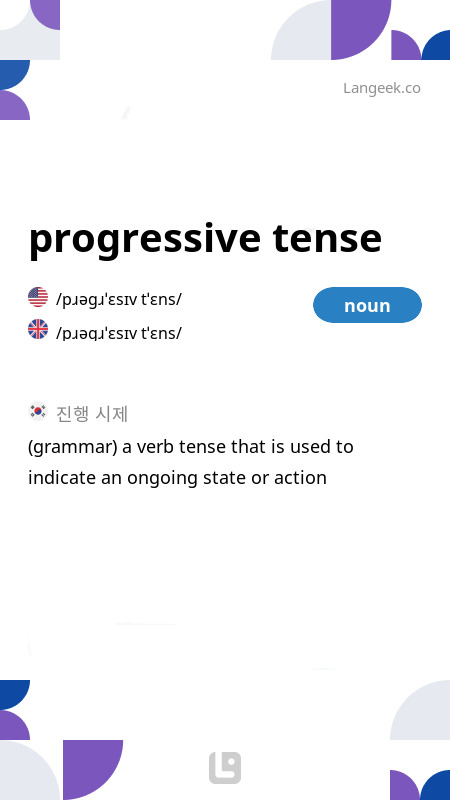 Langeek.co

progressive tense

/pɹəɡɹˈɛsɪv tˈɛns/

/pɹəɡɹˈɛsɪv tˈɛns/

noun

진행 시제

(grammar) a verb tense that is used to indicate an ongoing state or action